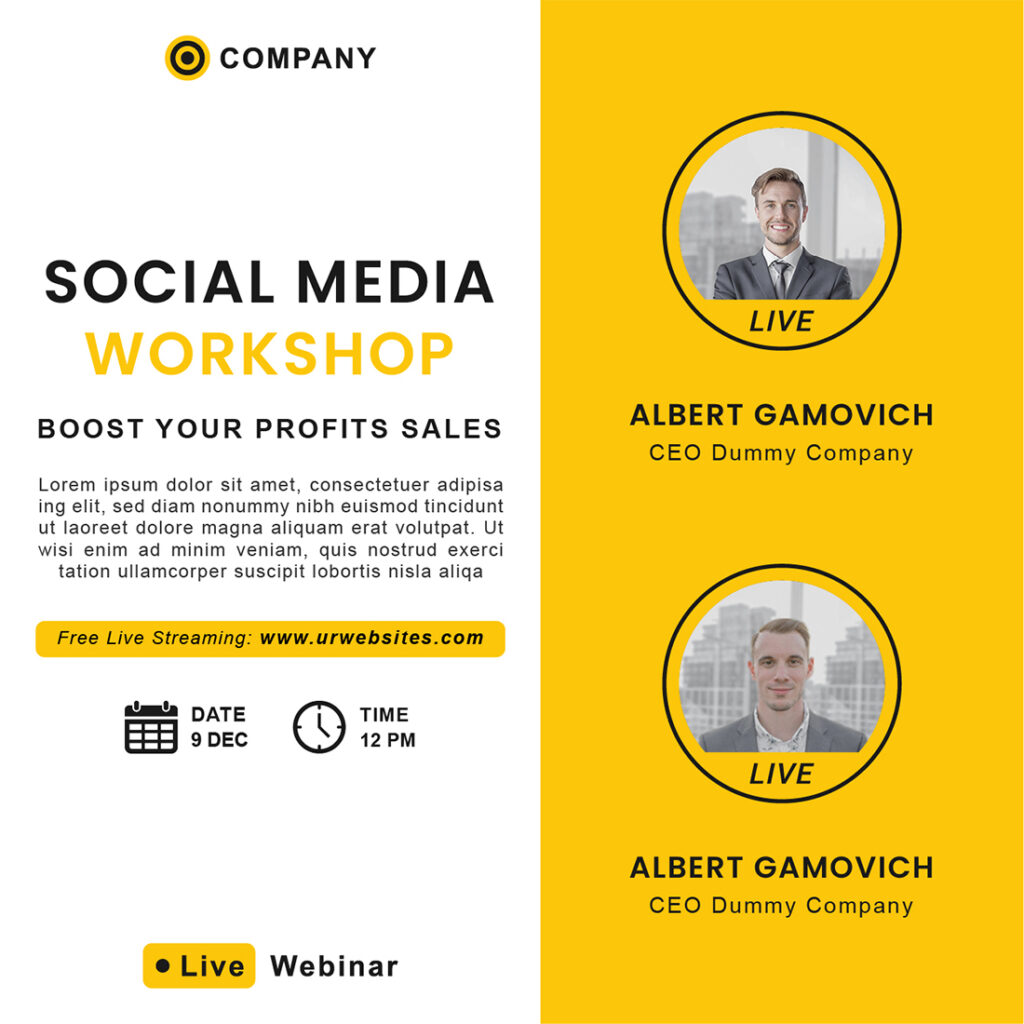 COMPANY

SOCIAL MEDIA
WORKSHOP

BOOST YOUR PROFITS SALES

Lorem ipsum dolor sit amet, consectetuer adipisa ing elit, sed diam nonummy nibh euismod tincidunt ut laoreet dolore magna aliquam erat volutpat. Ut wisi enim ad minim veniam, quis nostrud exerci tation ullamcorper suscipit lobortis nisla aliqa

Free Live Streaming: www.urwebsites.com

DATE
9 DEC

TIME
12 PM

Live Webinar

LIVE

ALBERT GAMOVICH
CEO Dummy Company

LIVE

ALBERT GAMOVICH
CEO Dummy Company